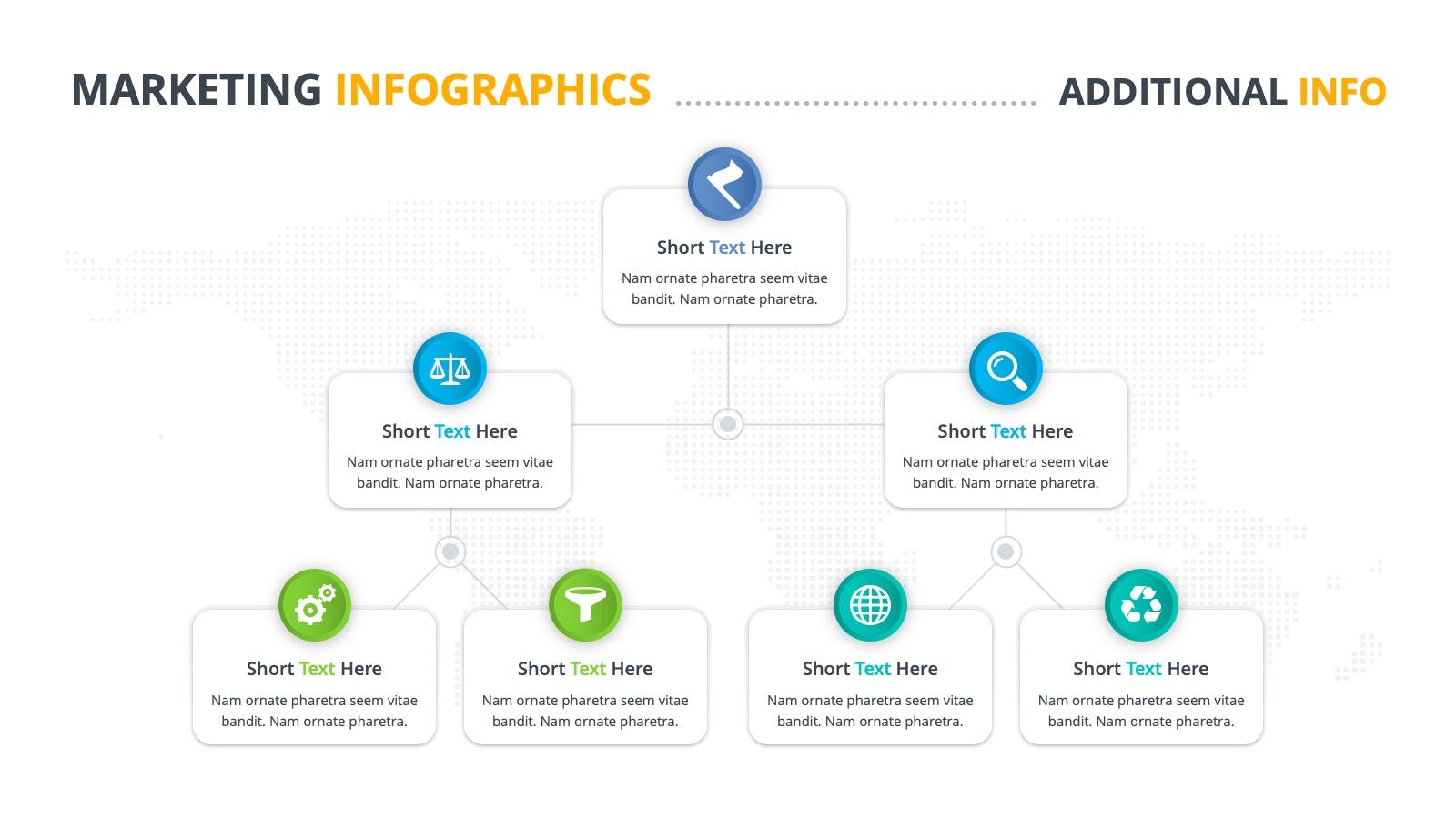 MARKETING INFOGRAPHICS

ADDITIONAL INFO

Short Text Here

Nam ornate pharetra seem vitae bandit. Nam ornate pharetra.

Short Text Here

Nam ornate pharetra seem vitae bandit. Nam ornate pharetra.

Short Text Here

Nam ornate pharetra seem vitae bandit. Nam ornate pharetra.

Short Text Here

Nam ornate pharetra seem vitae bandit. Nam ornate pharetra.

Short Text Here

Nam ornate pharetra seem vitae bandit. Nam ornate pharetra.

Short Text Here

Nam ornate pharetra seem vitae bandit. Nam ornate pharetra.

Short Text Here

Nam ornate pharetra seem vitae bandit. Nam ornate pharetra.